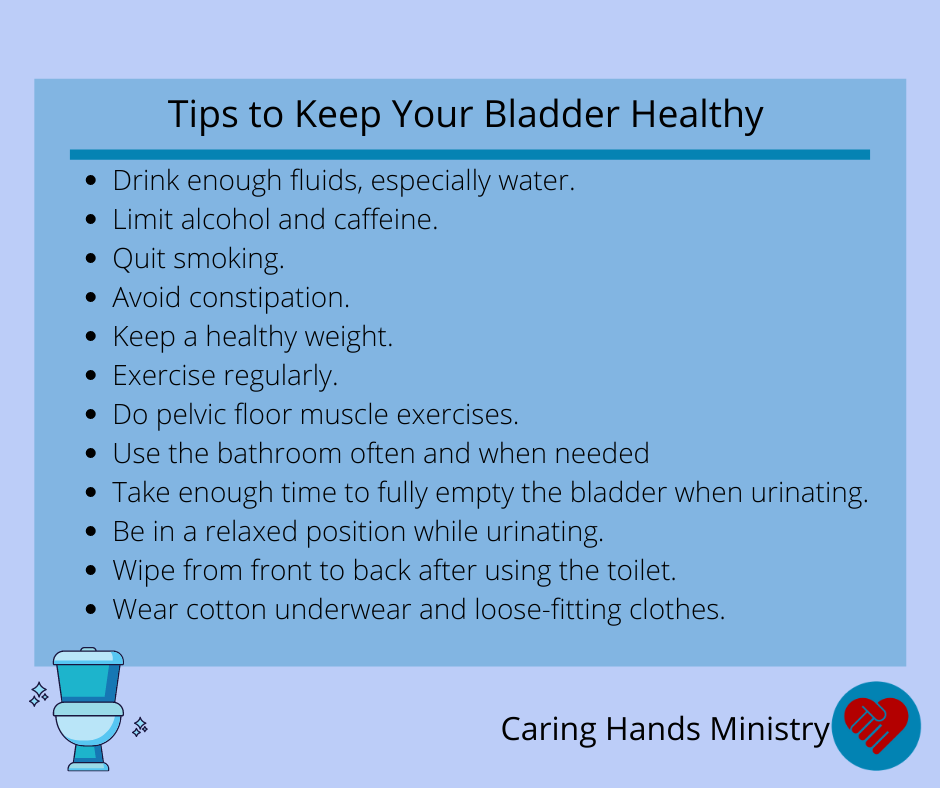 Tips to Keep Your Bladder Healthy

- Drink enough fluids, especially water.
- Limit alcohol and caffeine.
- Quit smoking.
- Avoid constipation.
- Keep a healthy weight.
- Exercise regularly.
- Do pelvic floor muscle exercises.
- Use the bathroom often and when needed
- Take enough time to fully empty the bladder when urinating.
- Be in a relaxed position while urinating.
- Wipe from front to back after using the toilet.
- Wear cotton underwear and loose-fitting clothes.

Caring Hands Ministry